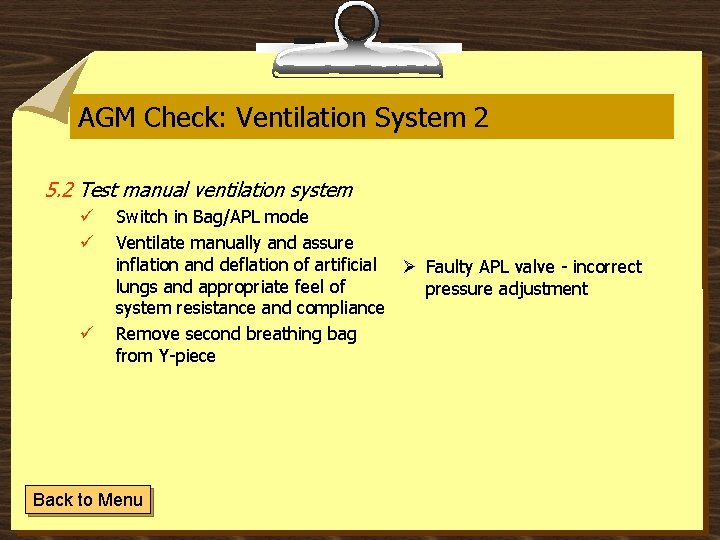 AGM Check: Ventilation System 2

5.2 Test manual ventilation system

✓ Switch in Bag/APL mode

✓ Ventilate manually and assure inflation and deflation of artificial lungs and appropriate feel of system resistance and compliance

✓ Remove second breathing bag from Y-piece

➢ Faulty APL valve - incorrect pressure adjustment

Back to Menu